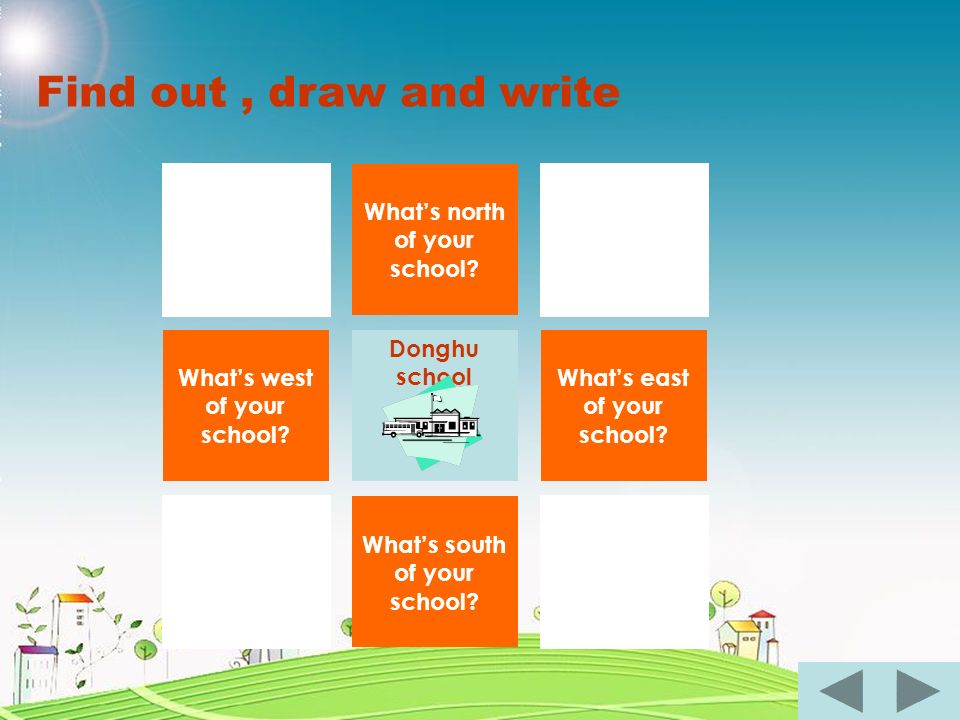 Find out , draw and write

What's north of your school?

What's west of your school?

Donghu school

What's east of your school?

What's south of your school?